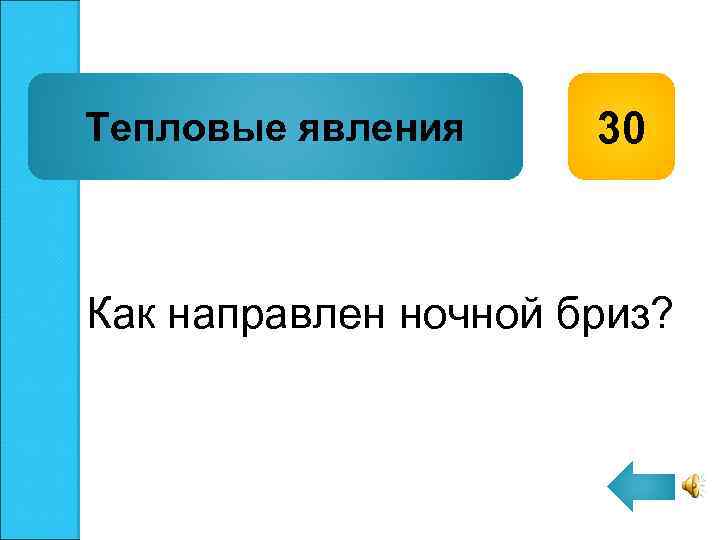 Тепловые явления

30

Как направлен ночной бриз?